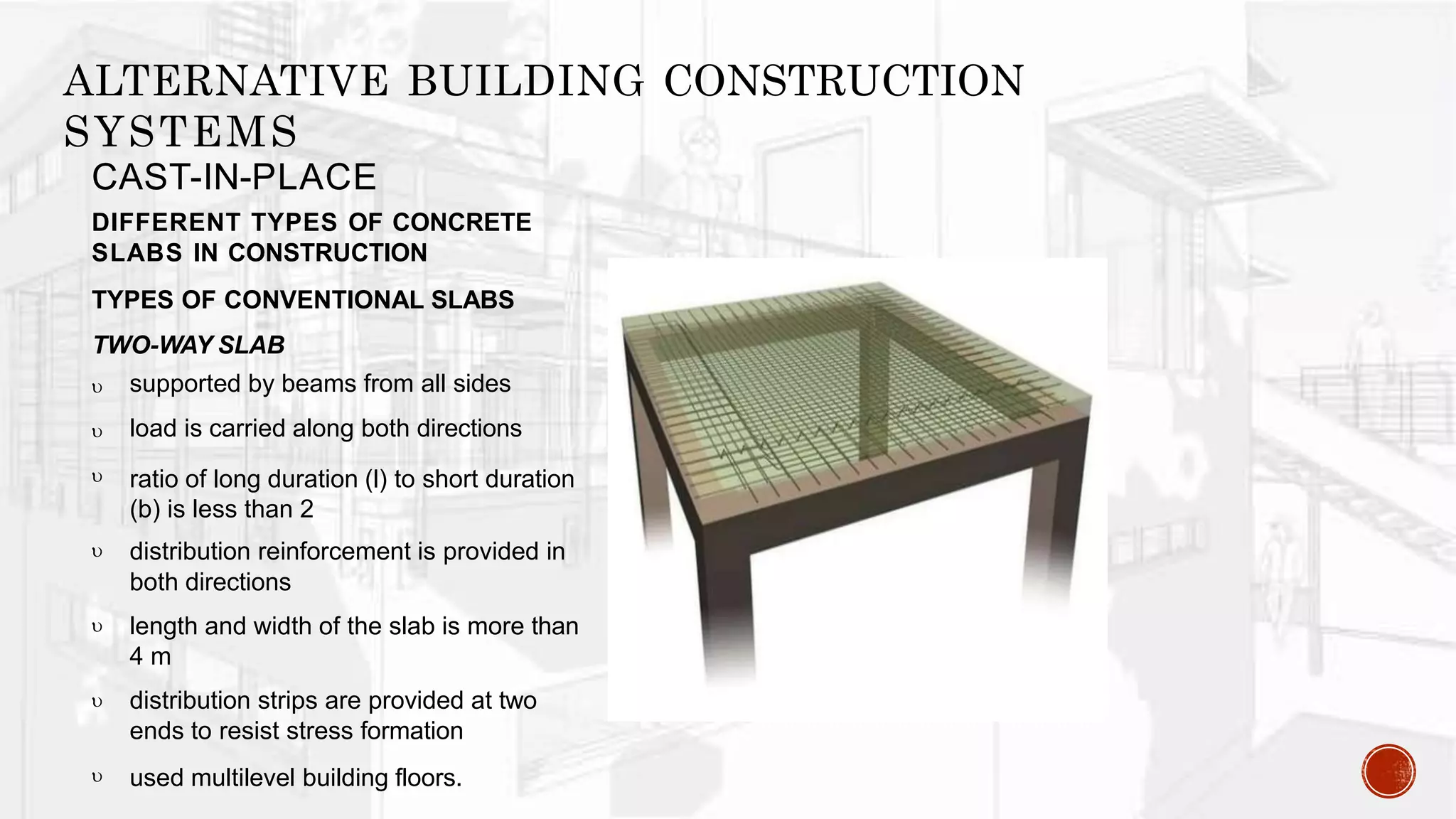 ALTERNATIVE BUILDING CONSTRUCTION SYSTEMS

CAST-IN-PLACE

DIFFERENT TYPES OF CONCRETE SLABS IN CONSTRUCTION

TYPES OF CONVENTIONAL SLABS

TWO-WAY SLAB

υ supported by beams from all sides

υ load is carried along both directions

υ ratio of long duration (l) to short duration (b) is less than 2

υ distribution reinforcement is provided in both directions

υ length and width of the slab is more than 4 m

υ distribution strips are provided at two ends to resist stress formation

υ used multilevel building floors.